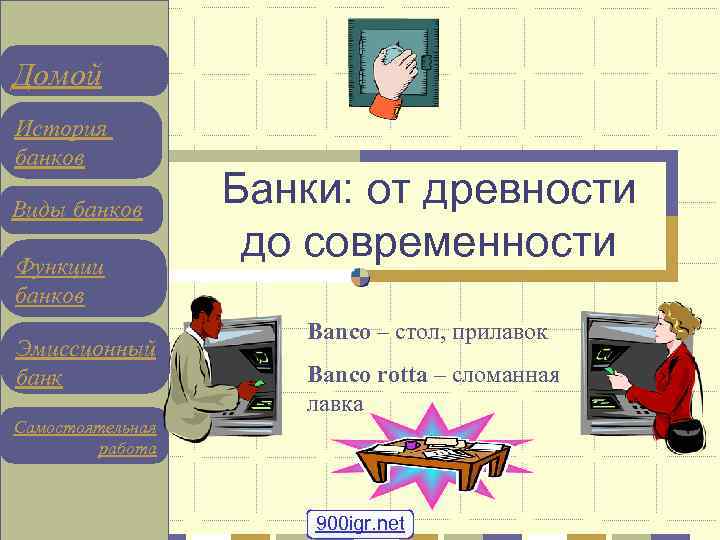 Домой

История банков

Виды банков

Функции банков

Эмиссионный банк

Самостоятельная работа

Банки: от древности до современности

Banco – стол, прилавок

Banco rotta – сломанная лавка

900igr.net